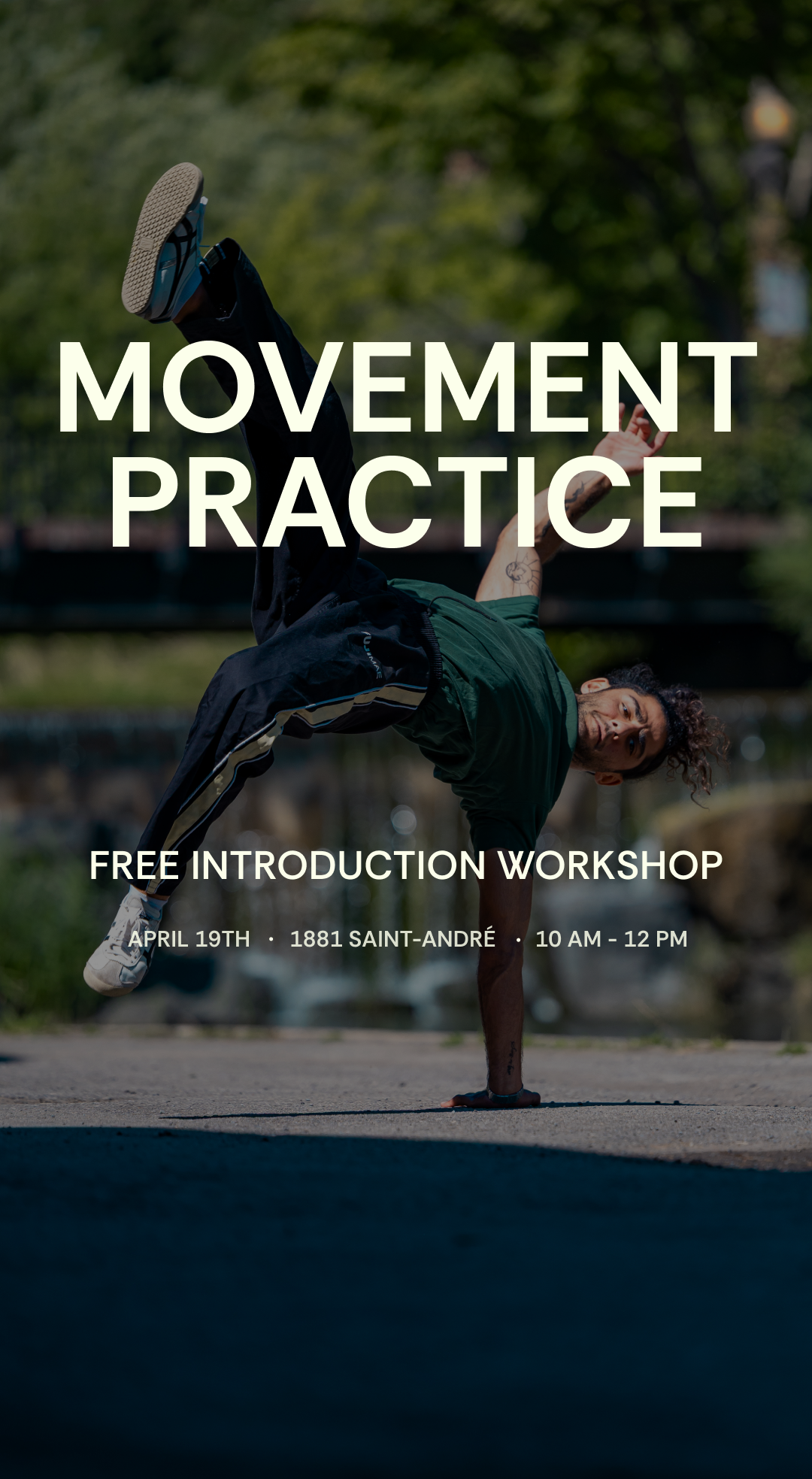 MOVEMENT PRACTICE

FREE INTRODUCTION WORKSHOP

APRIL 19TH · 1881 SAINT-ANDRÉ · 10 AM - 12 PM